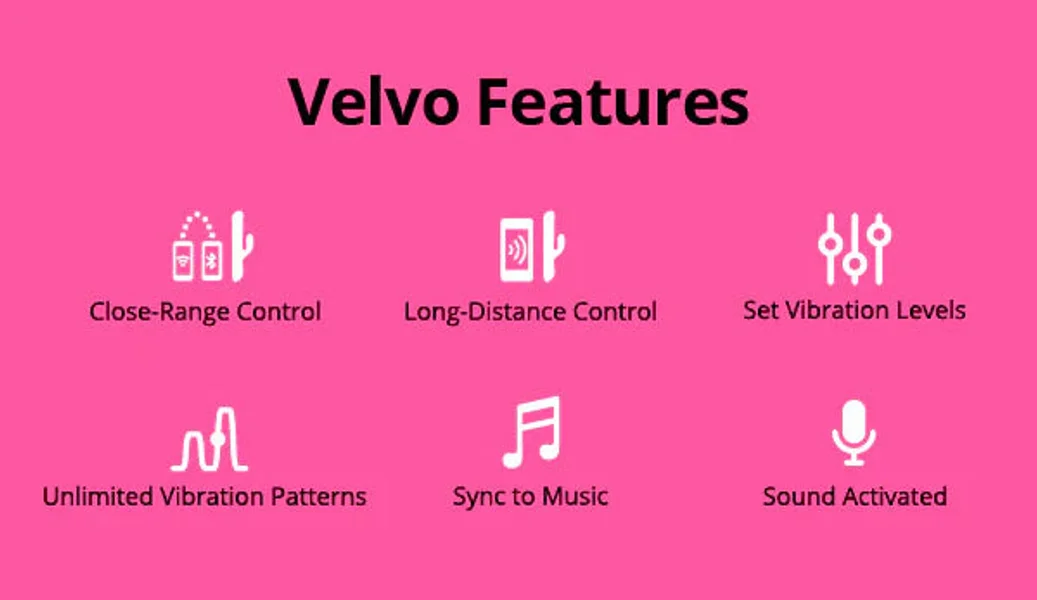 Velvo Features

Close-Range Control

Long-Distance Control

Set Vibration Levels

Unlimited Vibration Patterns

Sync to Music

Sound Activated